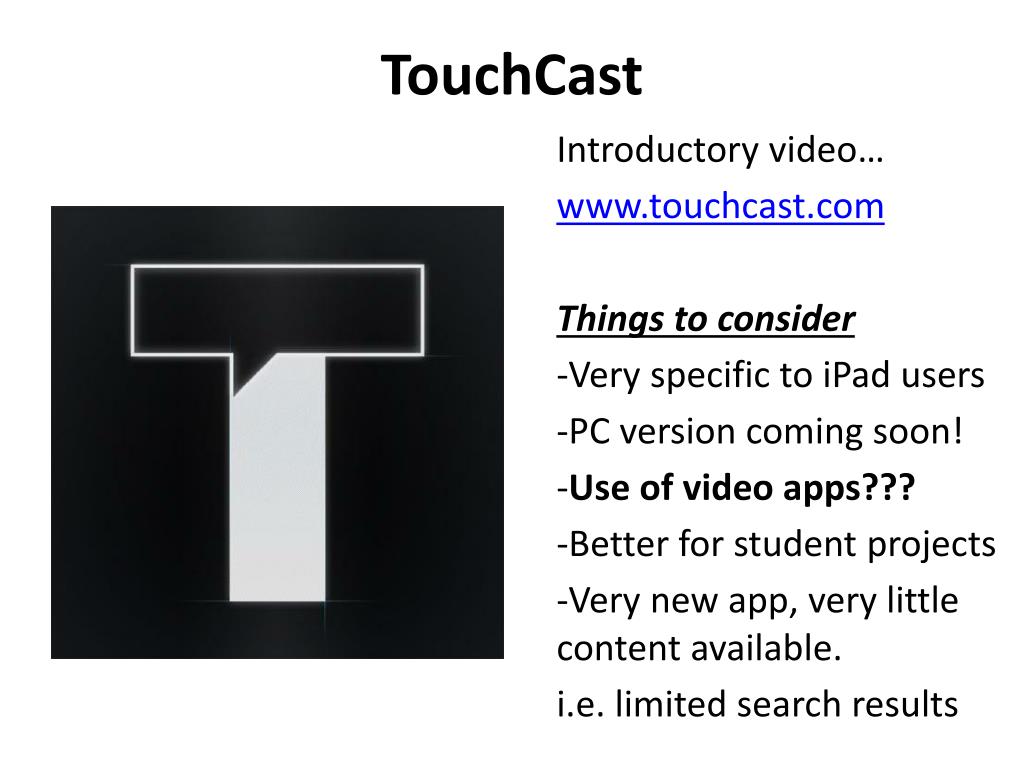 TouchCast

Introductory video…

www.touchcast.com

Things to consider

-Very specific to iPad users

-PC version coming soon!

-Use of video apps???

-Better for student projects

-Very new app, very little content available.

i.e. limited search results